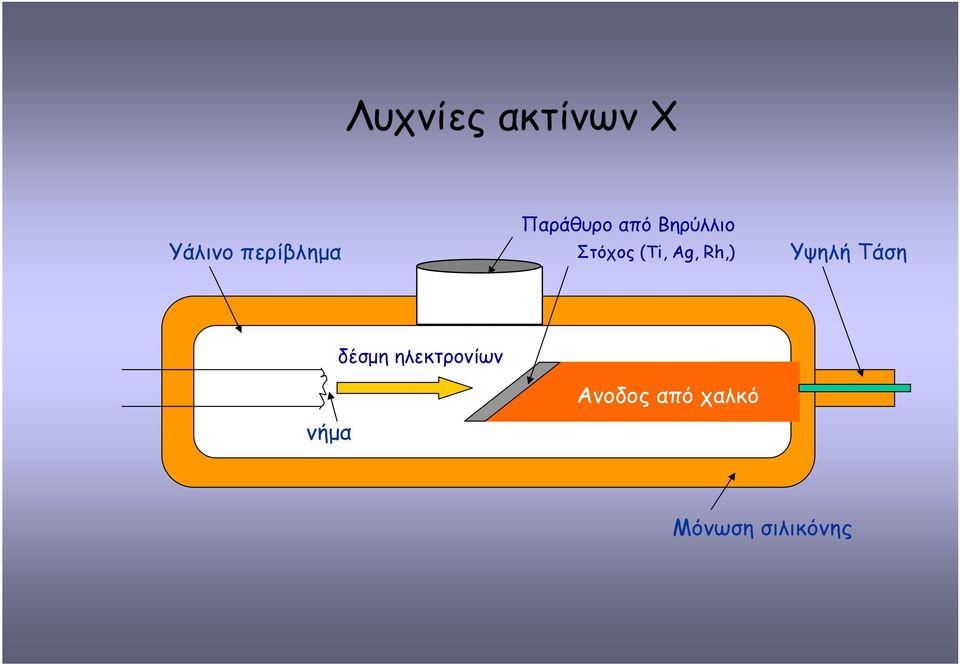 Λυχνίες ακτίνων Χ

Παράθυρο από Βηρύλλιο

Υάλινο περίβλημα

Στόχος (Ti, Ag, Rh,)

Υψηλή Τάση

δέσμη ηλεκτρονίων

Ανοδος από χαλκό

νήμα

Μόνωση σιλικόνης